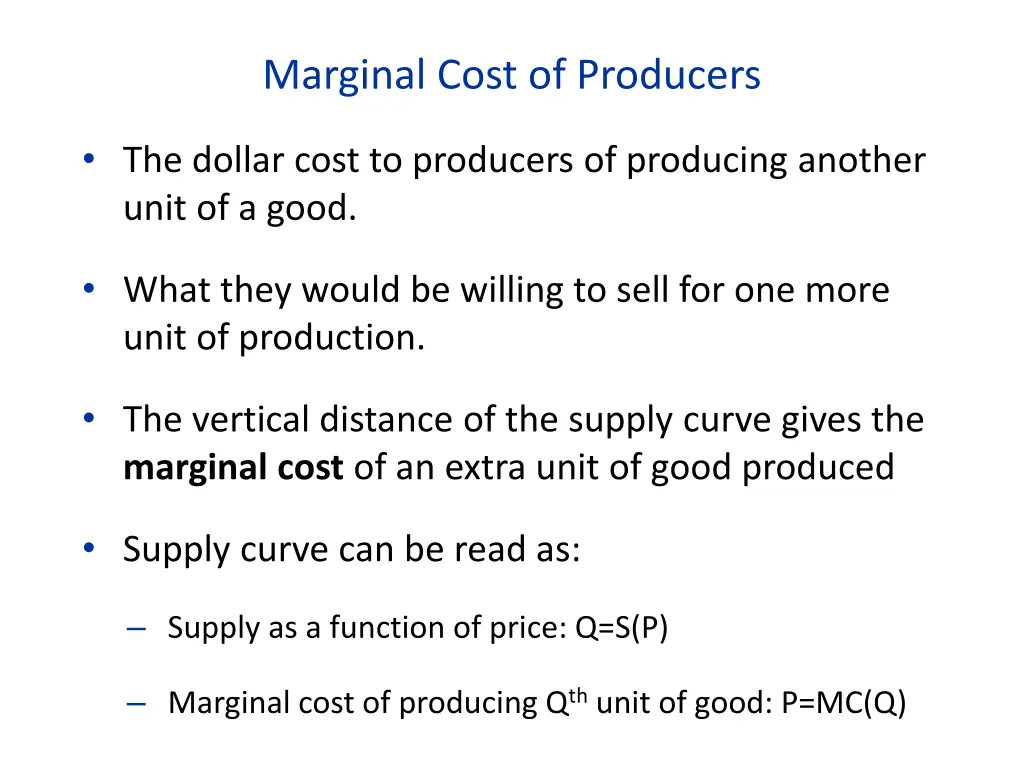 Marginal Cost of Producers

• The dollar cost to producers of producing another unit of a good.

• What they would be willing to sell for one more unit of production.

• The vertical distance of the supply curve gives the **marginal cost** of an extra unit of good produced

• Supply curve can be read as:

– Supply as a function of price: Q=S(P)

– Marginal cost of producing $Q^{th}$ unit of good: P=MC(Q)